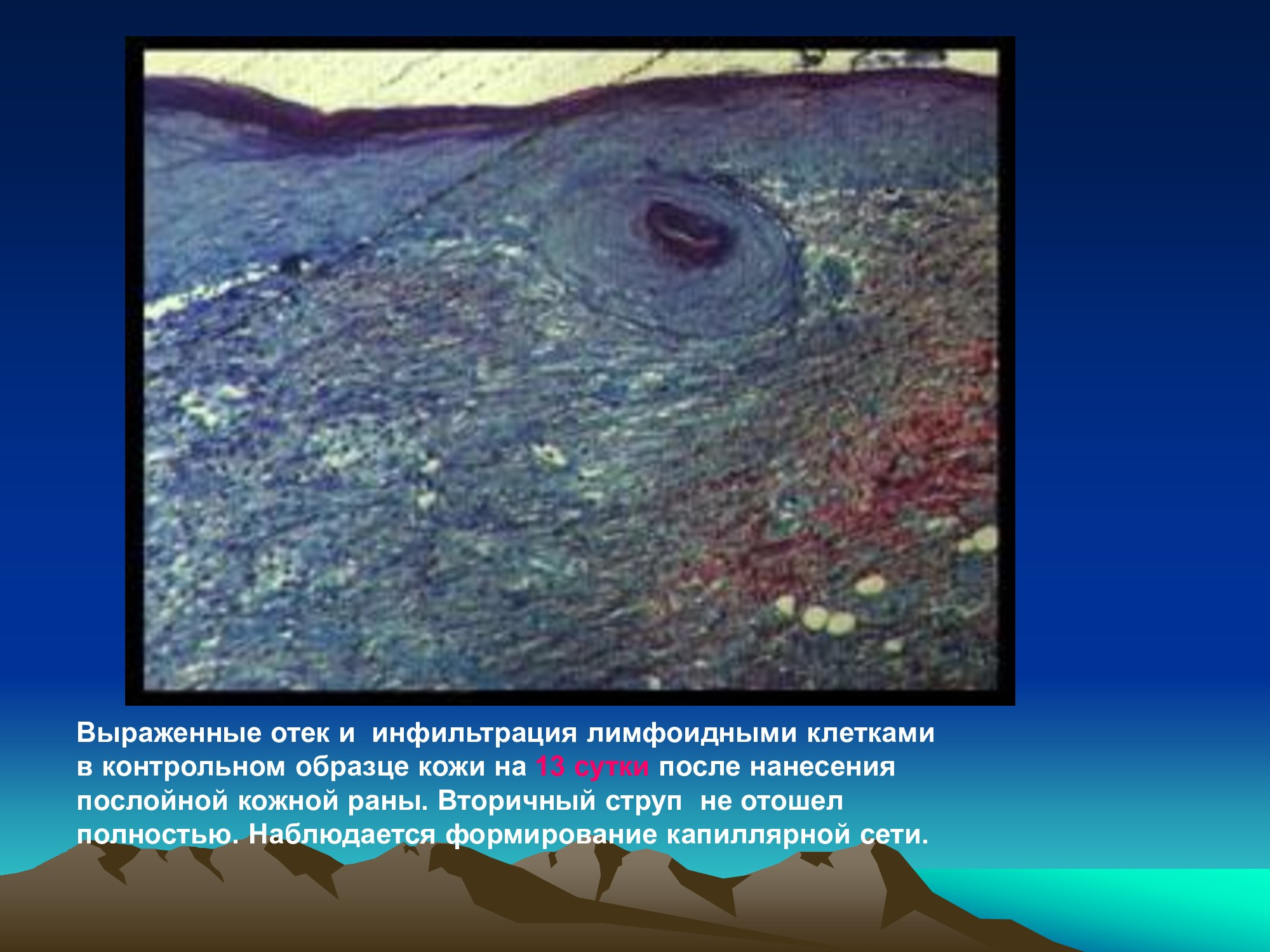 Выраженные отек и инфильтрация лимфоидными клетками в контрольном образце кожи на 13 сутки после нанесения послойной кожной раны. Вторичный струп не отошел полностью. Наблюдается формирование капиллярной сети.